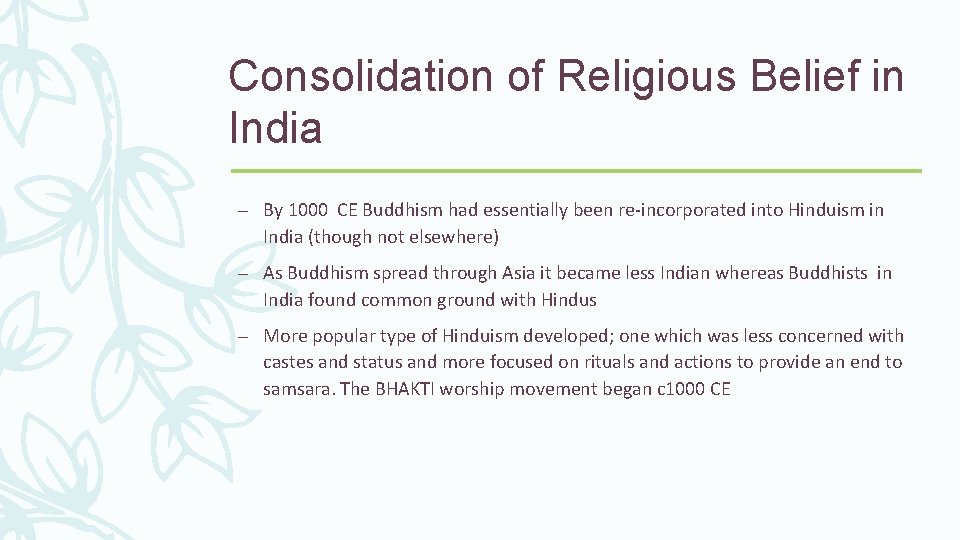 Consolidation of Religious Belief in India

– By 1000 CE Buddhism had essentially been re-incorporated into Hinduism in India (though not elsewhere)

– As Buddhism spread through Asia it became less Indian whereas Buddhists in India found common ground with Hindus

– More popular type of Hinduism developed; one which was less concerned with castes and status and more focused on rituals and actions to provide an end to samsara. The BHAKTI worship movement began c1000 CE